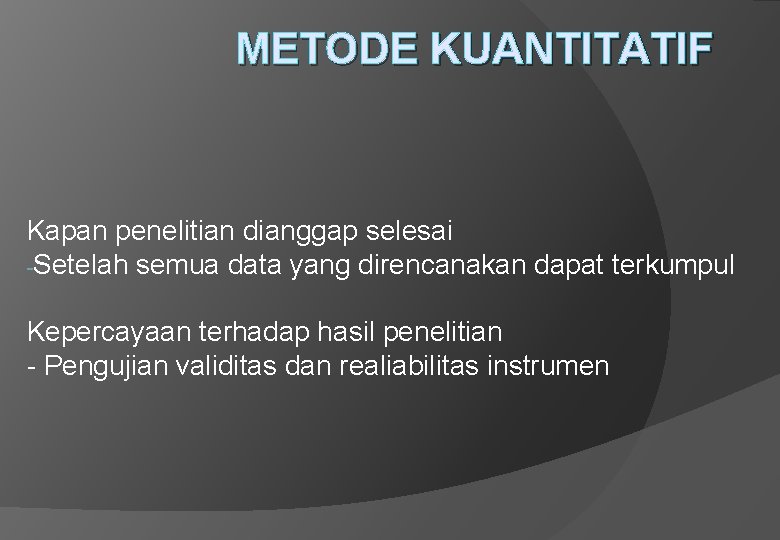 METODE KUANTITATIF

Kapan penelitian dianggap selesai
-Setelah semua data yang direncanakan dapat terkumpul

Kepercayaan terhadap hasil penelitian
- Pengujian validitas dan realiabilitas instrumen